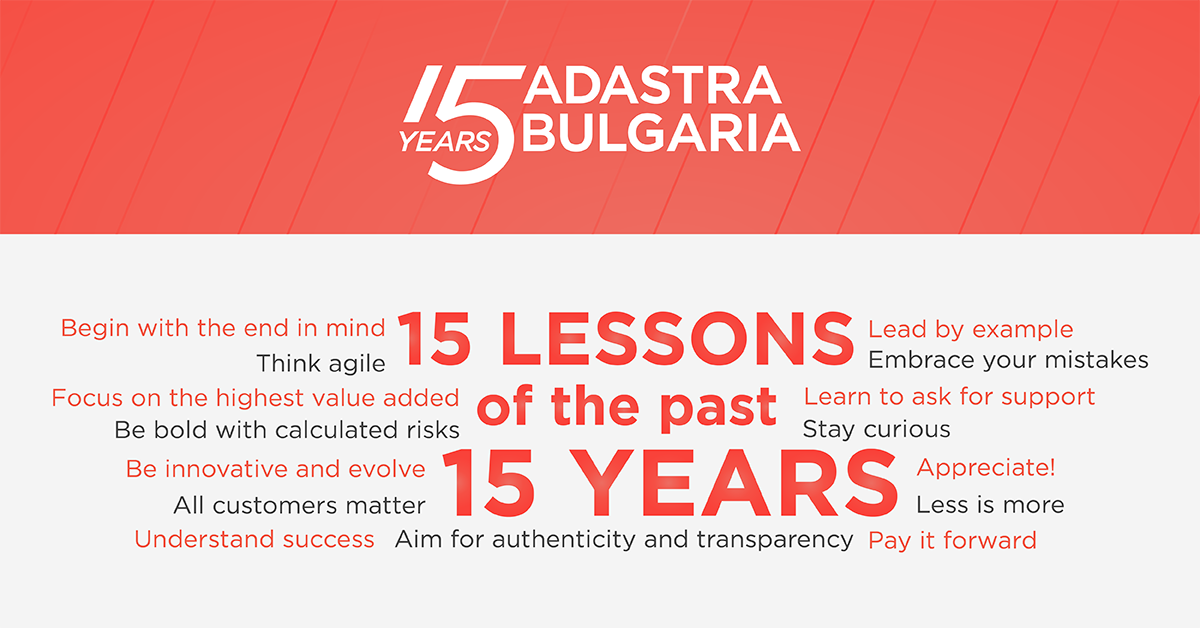 15 YEARS ADASTRA BULGARIA

15 LESSONS of the past 15 YEARS

Begin with the end in mind
Think agile
Focus on the highest value added
Be bold with calculated risks
Be innovative and evolve
All customers matter
Understand success
Aim for authenticity and transparency
Lead by example
Embrace your mistakes
Learn to ask for support
Stay curious
Appreciate!
Less is more
Pay it forward